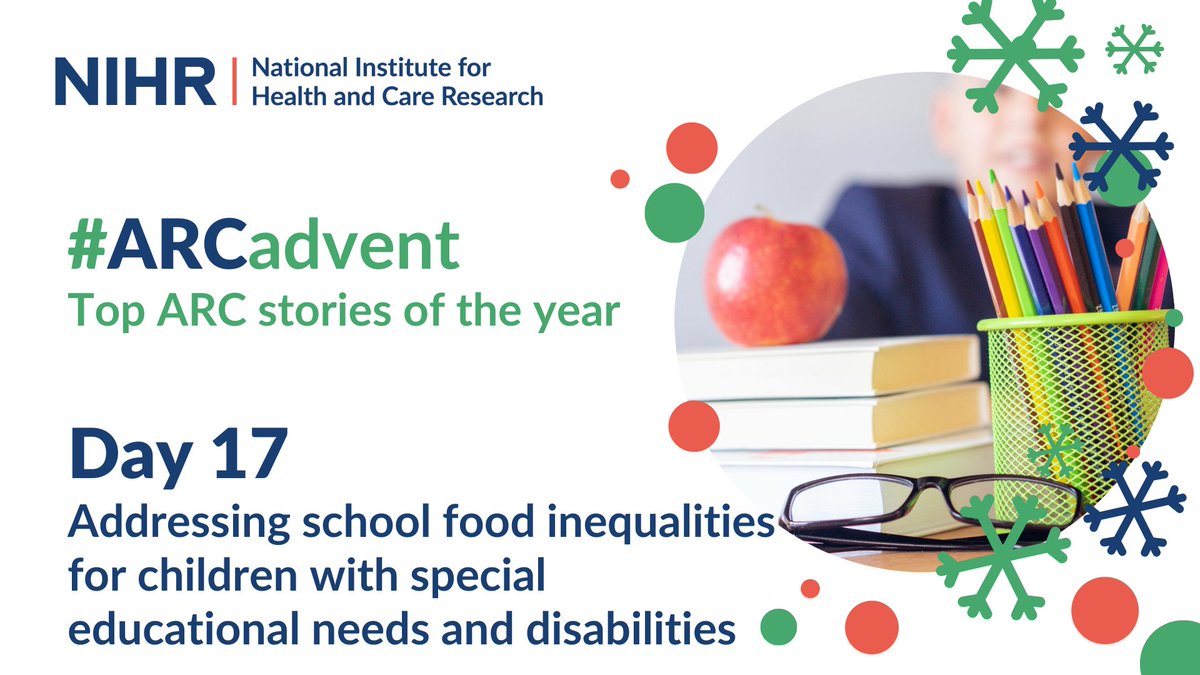 NIHR | National Institute for Health and Care Research

#ARCadvent
Top ARC stories of the year

Day 17
Addressing school food inequalities for children with special educational needs and disabilities